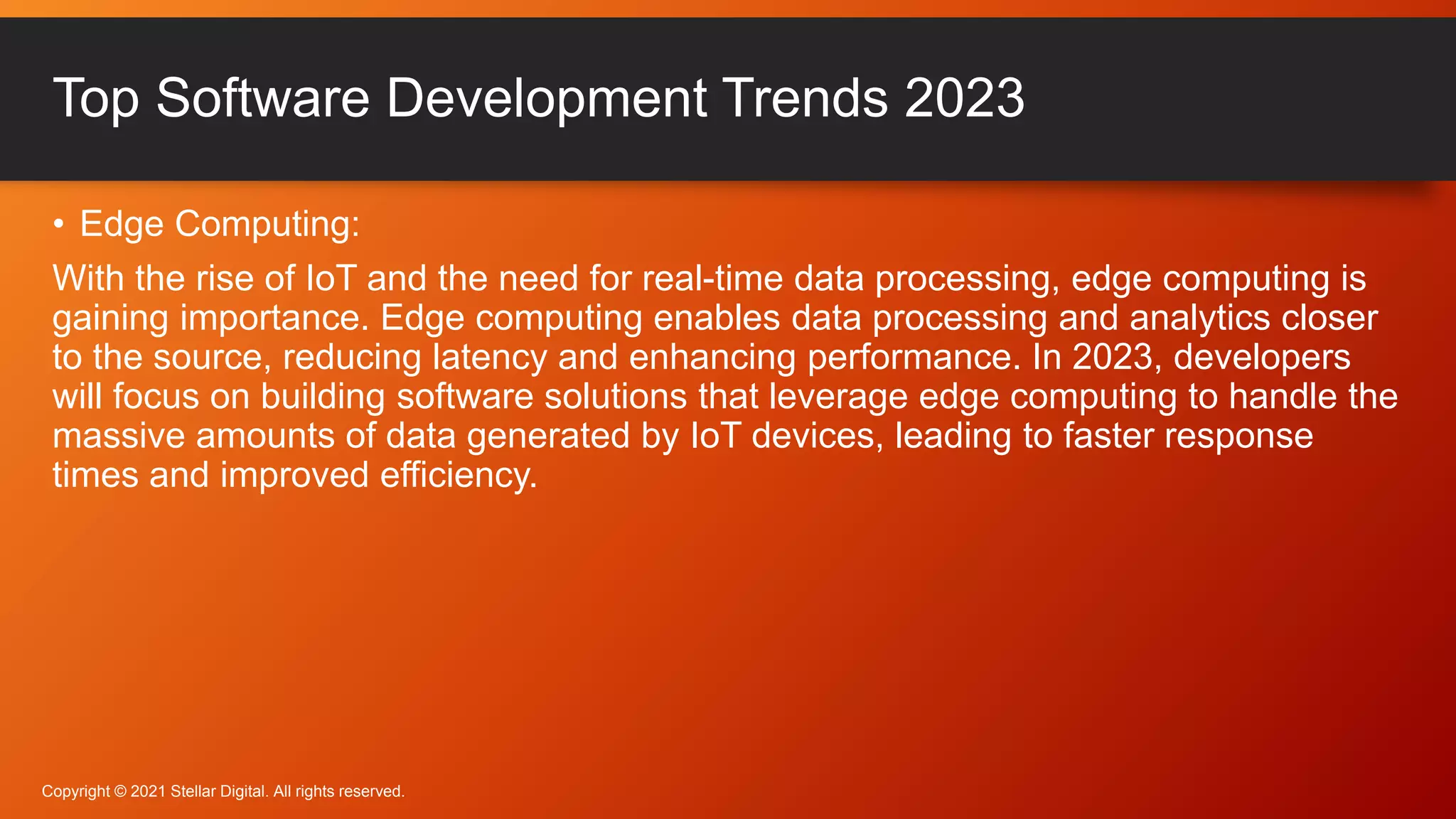 Top Software Development Trends 2023

• Edge Computing:

With the rise of IoT and the need for real-time data processing, edge computing is gaining importance. Edge computing enables data processing and analytics closer to the source, reducing latency and enhancing performance. In 2023, developers will focus on building software solutions that leverage edge computing to handle the massive amounts of data generated by IoT devices, leading to faster response times and improved efficiency.

Copyright © 2021 Stellar Digital. All rights reserved.